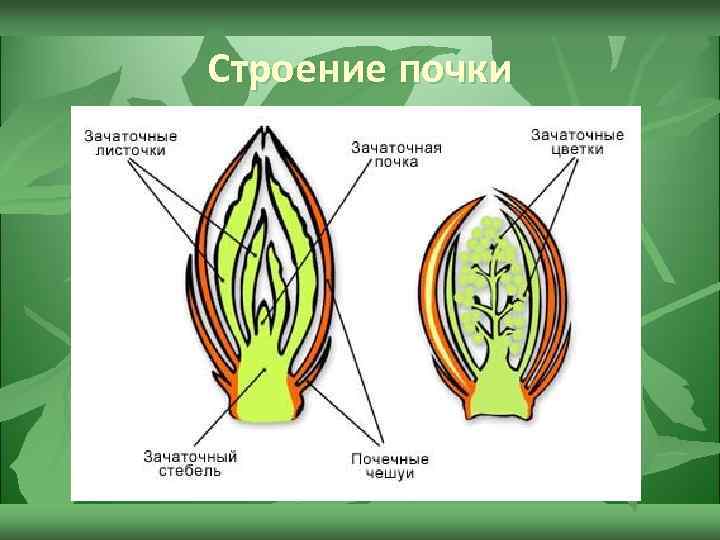 Строение почки

Зачаточные листочки

Зачаточная почка

Зачаточные цветки

Зачаточный стебель

Почечные чешуи